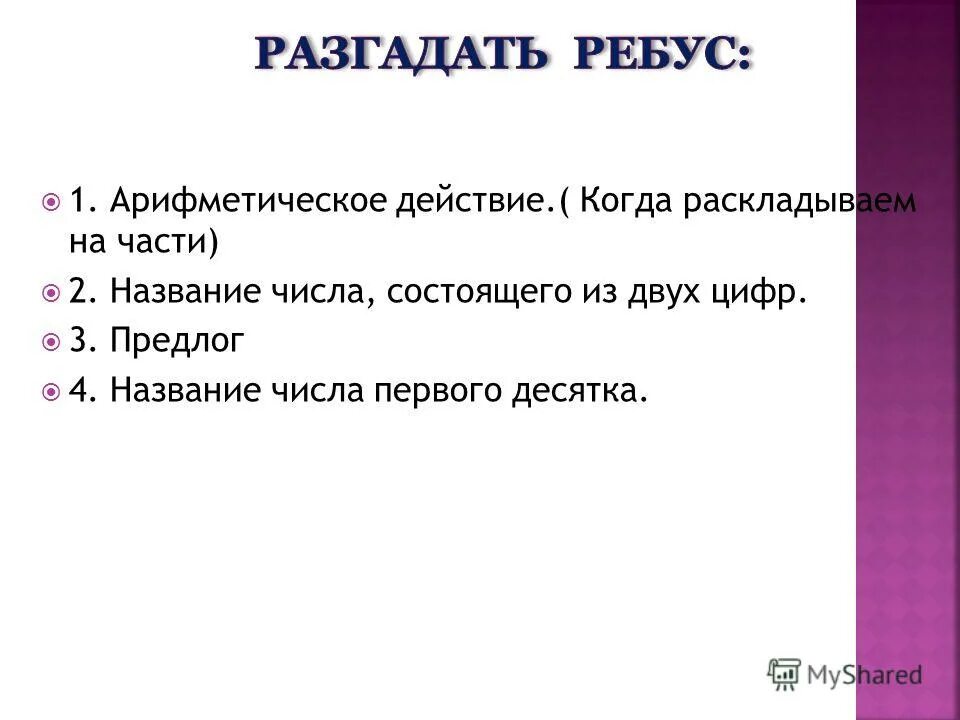 РАЗГАДАТЬ РЕБУС:

1. Арифметическое действие.( Когда раскладываем на части)

2. Название числа, состоящего из двух цифр.

3. Предлог

4. Название числа первого десятка.

MyShared